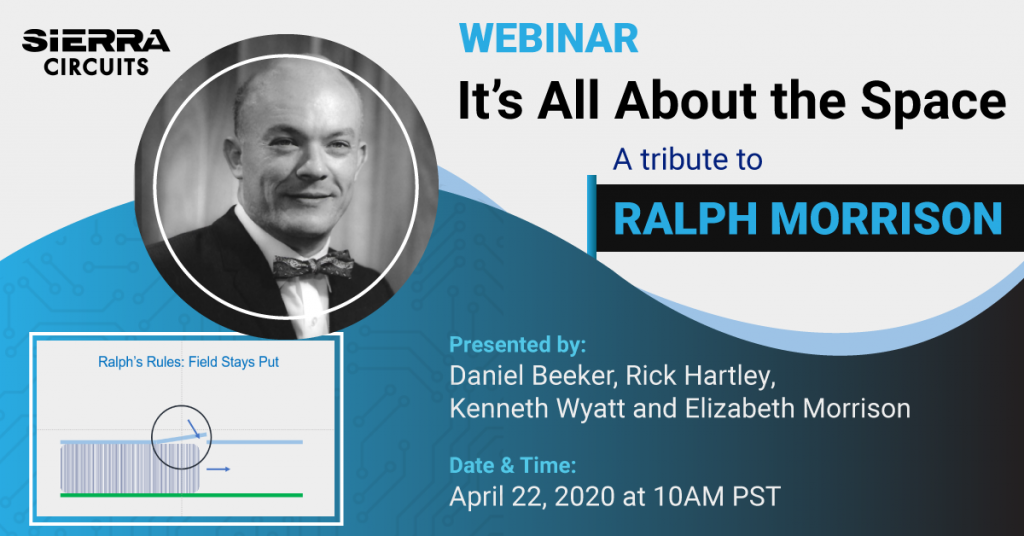 SIERRA CIRCUITS

WEBINAR

It's All About the Space

A tribute to

RALPH MORRISON

Ralph's Rules: Field Stays Put

Presented by:
Daniel Beeker, Rick Hartley, Kenneth Wyatt and Elizabeth Morrison

Date & Time:
April 22, 2020 at 10AM PST